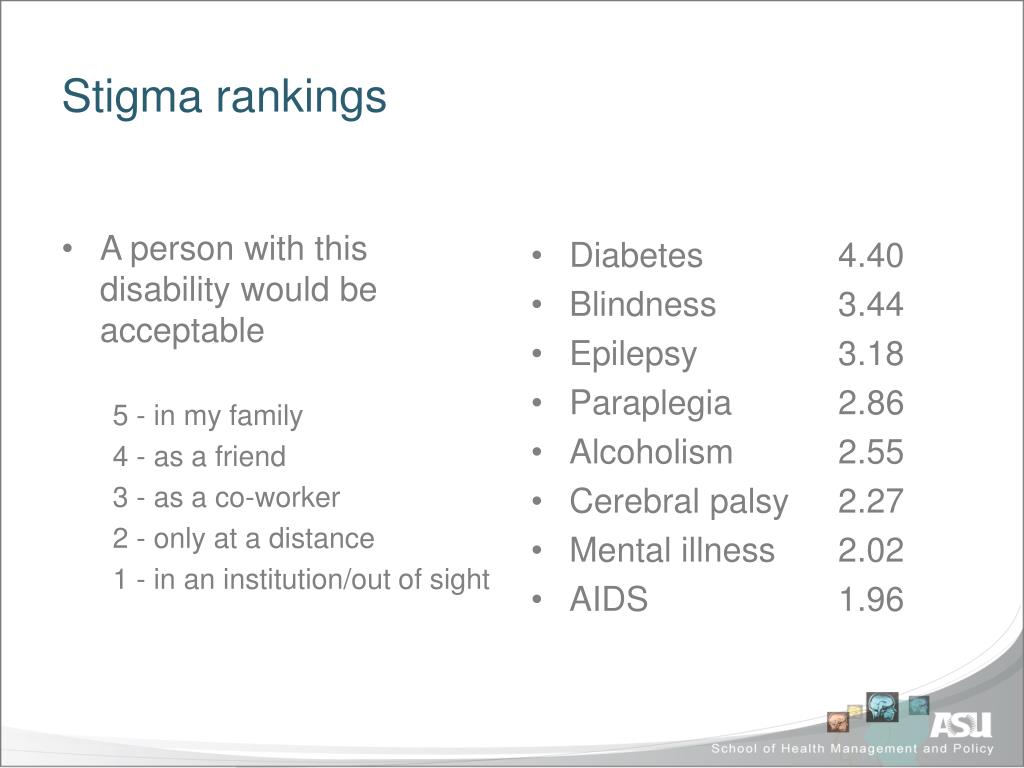 Stigma rankings

• A person with this disability would be acceptable

5 - in my family
4 - as a friend
3 - as a co-worker
2 - only at a distance
1 - in an institution/out of sight

• Diabetes 4.40
• Blindness 3.44
• Epilepsy 3.18
• Paraplegia 2.86
• Alcoholism 2.55
• Cerebral palsy 2.27
• Mental illness 2.02
• AIDS 1.96

ASU
School of Health Management and Policy